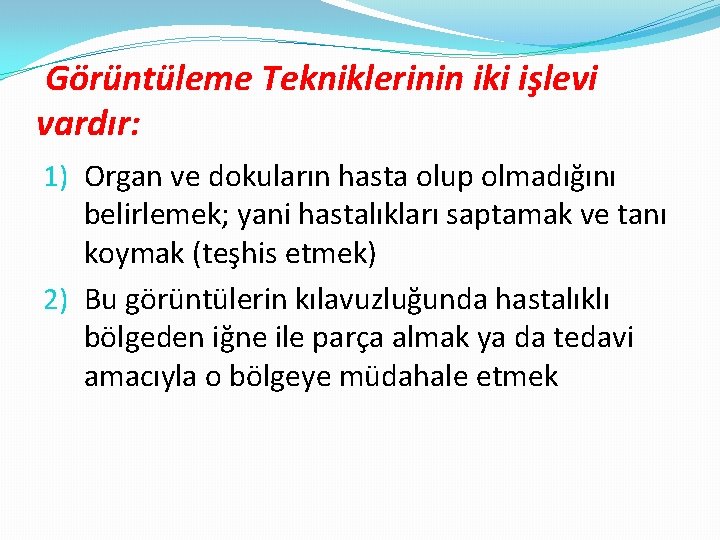 Görüntüleme Tekniklerinin iki işlevi vardır:

1) Organ ve dokuların hasta olup olmadığını belirlemek; yani hastalıkları saptamak ve tanı koymak (teşhis etmek)

2) Bu görüntülerin kılavuzluğunda hastalıklı bölgeden iğne ile parça almak ya da tedavi amacıyla o bölgeye müdahale etmek